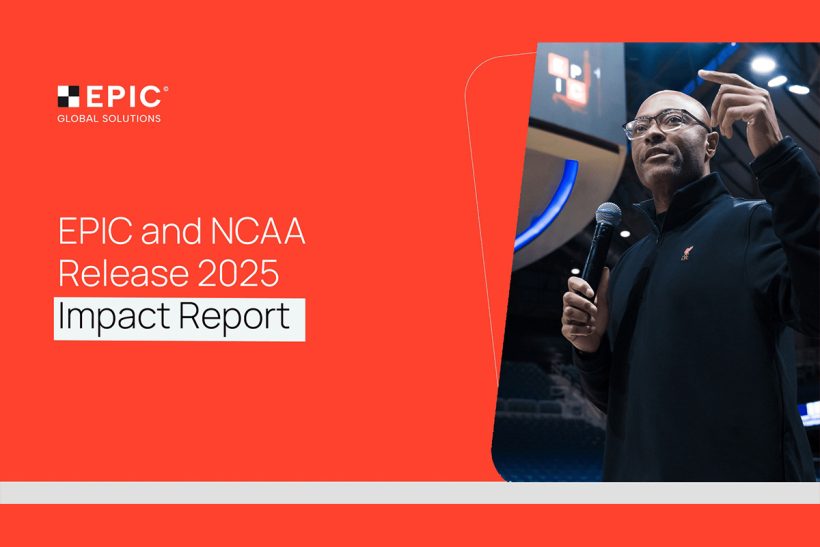 EPIC®
GLOBAL SOLUTIONS

EPIC and NCAA Release 2025 Impact Report